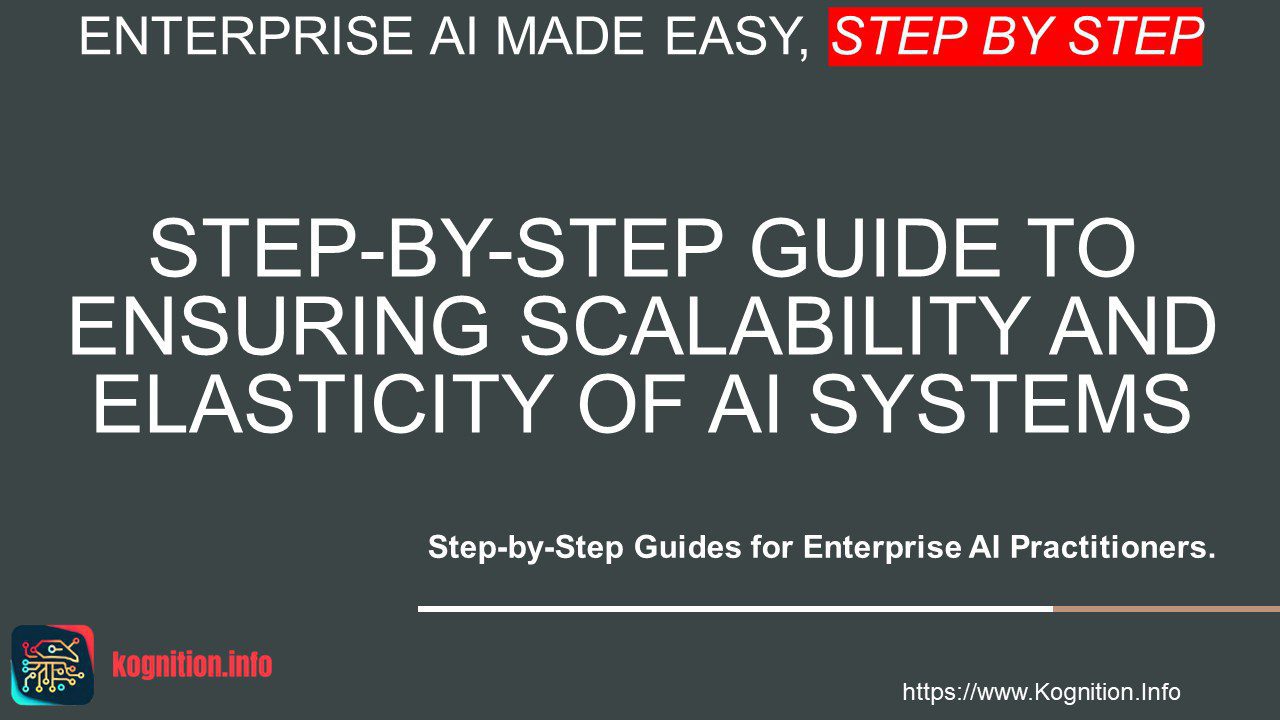 ENTERPRISE AI MADE EASY, STEP BY STEP

STEP-BY-STEP GUIDE TO ENSURING SCALABILITY AND ELASTICITY OF AI SYSTEMS

Step-by-Step Guides for Enterprise AI Practitioners.

kognition.info

https://www.Kognition.Info